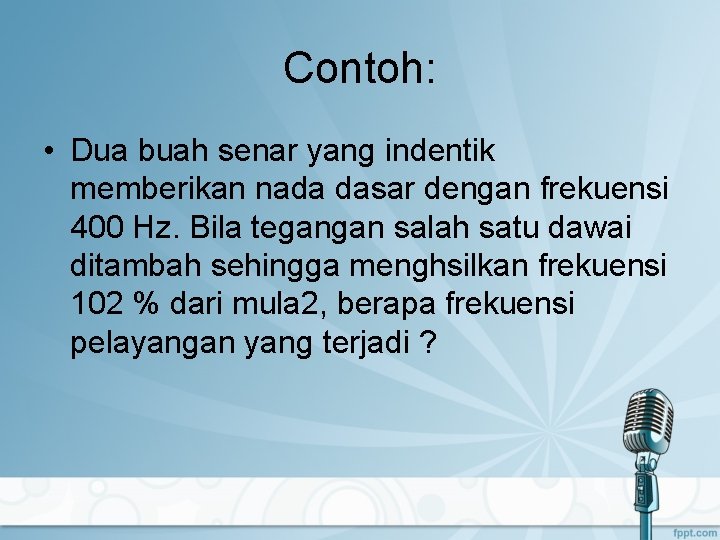 Contoh:

• Dua buah senar yang indentik memberikan nada dasar dengan frekuensi 400 Hz. Bila tegangan salah satu dawai ditambah sehingga menghsilkan frekuensi 102 % dari mula2, berapa frekuensi pelayangan yang terjadi ?

fppt.com